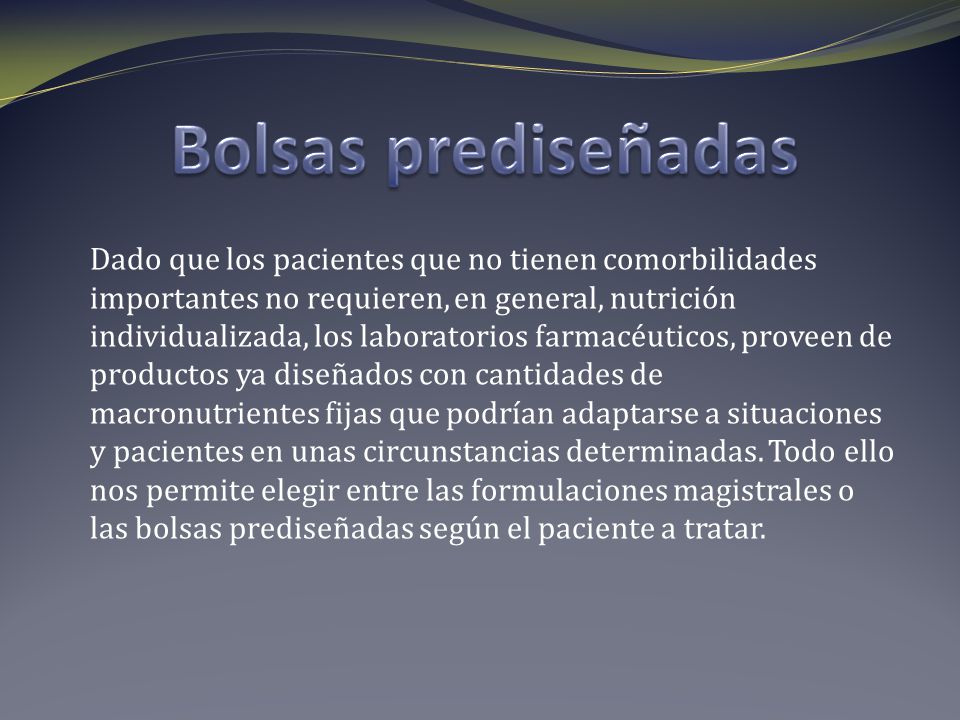 Bolsas prediseñadas

Dado que los pacientes que no tienen comorbilidades importantes no requieren, en general, nutrición individualizada, los laboratorios farmacéuticos, proveen de productos ya diseñados con cantidades de macronutrientes fijas que podrían adaptarse a situaciones y pacientes en unas circunstancias determinadas. Todo ello nos permite elegir entre las formulaciones magistrales o las bolsas prediseñadas según el paciente a tratar.